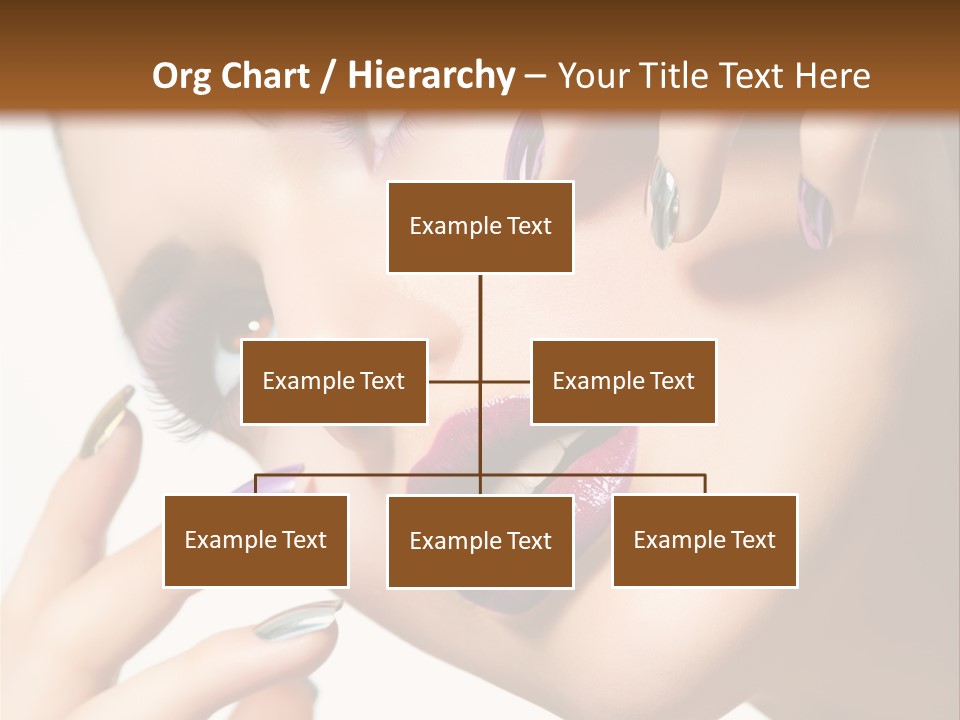 Org Chart / Hierarchy – Your Title Text Here

Example Text

Example Text

Example Text

Example Text

Example Text

Example Text